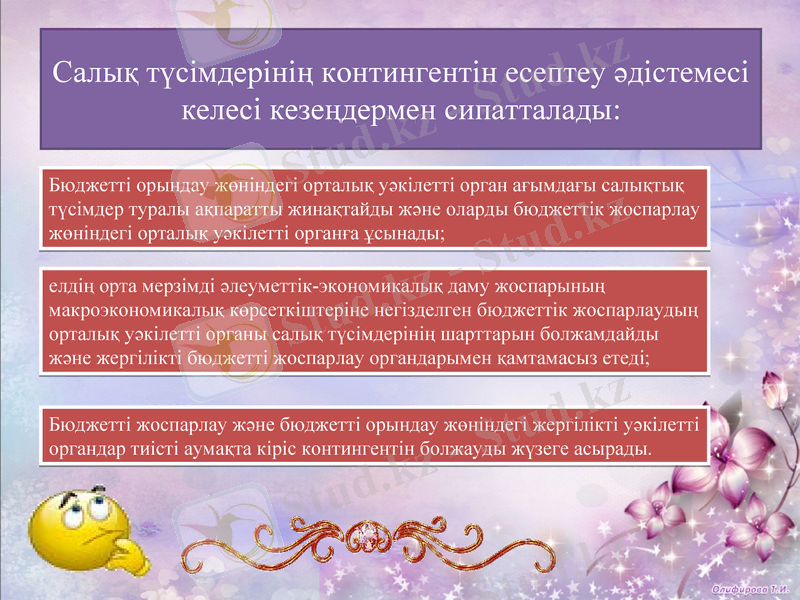 Салық түсімдерінің контингентін есептеу әдістемесі келесі кезеңдермен сипатталады:

Бюджетті орындау жөніндегі орталық уәкілетті орган ағымдағы салықтық түсімдер туралы ақпаратты жинақтайды және оларды бюджеттік жоспарлау жөніндегі орталық уәкілетті органға ұсынады;

елдің орта мерзімді әлеуметтік-экономикалық даму жоспарының макроэкономикалық көрсеткіштеріне негізделген бюджеттік жоспарлаудың орталық уәкілетті органы салық түсімдерінің шарттарын болжамдайды және жергілікті бюджетті жоспарлау органдарымен қамтамасыз етеді;

Бюджетті жоспарлау және бюджетті орындау жөніндегі жергілікті уәкілетті органдар тиісті аумақта кіріс контингентін болжауды жүзеге асырады.

Stud.kz

Олифирова Т.И.